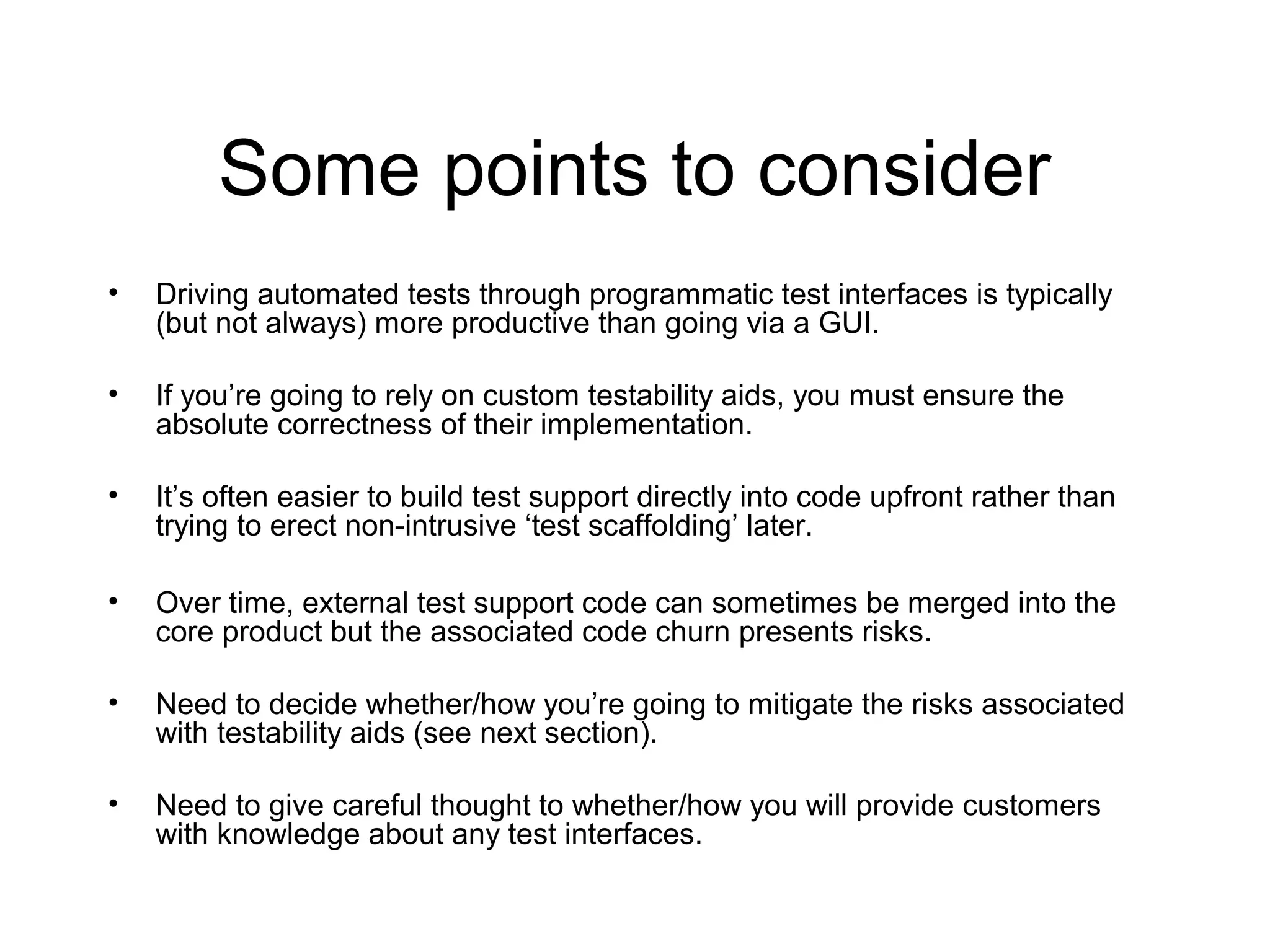 Some points to consider

• Driving automated tests through programmatic test interfaces is typically (but not always) more productive than going via a GUI.

• If you’re going to rely on custom testability aids, you must ensure the absolute correctness of their implementation.

• It’s often easier to build test support directly into code upfront rather than trying to erect non-intrusive ‘test scaffolding’ later.

• Over time, external test support code can sometimes be merged into the core product but the associated code churn presents risks.

• Need to decide whether/how you’re going to mitigate the risks associated with testability aids (see next section).

• Need to give careful thought to whether/how you will provide customers with knowledge about any test interfaces.